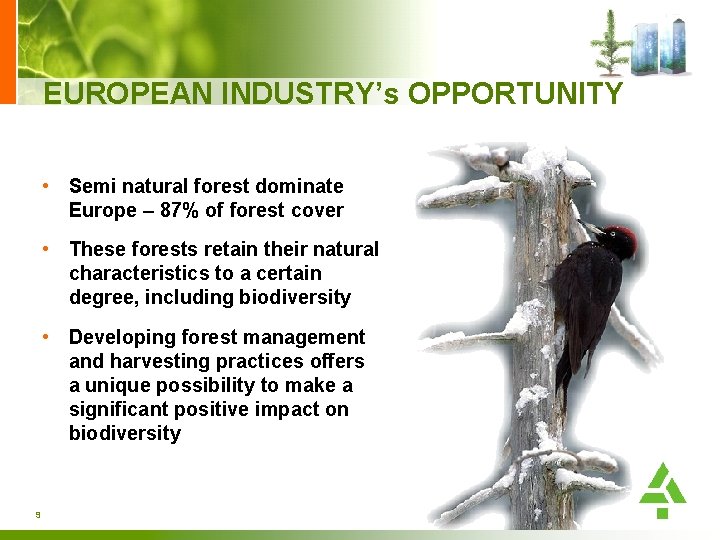 EUROPEAN INDUSTRY's OPPORTUNITY

• Semi natural forest dominate Europe – 87% of forest cover

• These forests retain their natural characteristics to a certain degree, including biodiversity

• Developing forest management and harvesting practices offers a unique possibility to make a significant positive impact on biodiversity

9